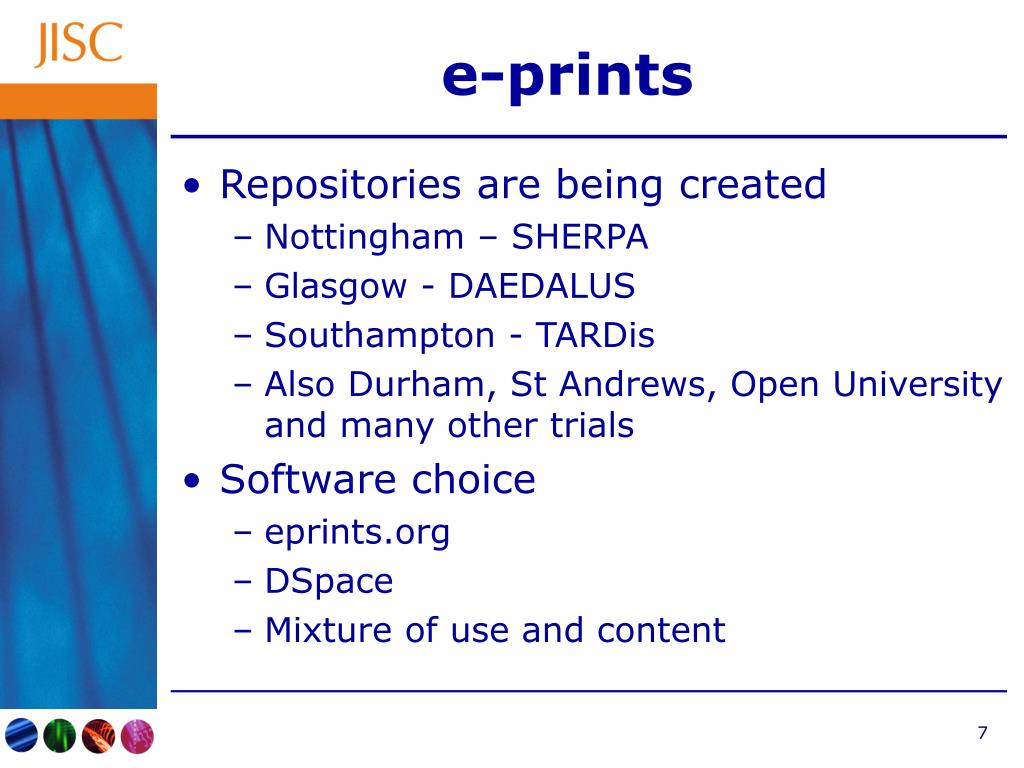 JISC

e-prints

• Repositories are being created
– Nottingham – SHERPA
– Glasgow - DAEDALUS
– Southampton - TARDis
– Also Durham, St Andrews, Open University and many other trials
• Software choice
– eprints.org
– DSpace
– Mixture of use and content

7